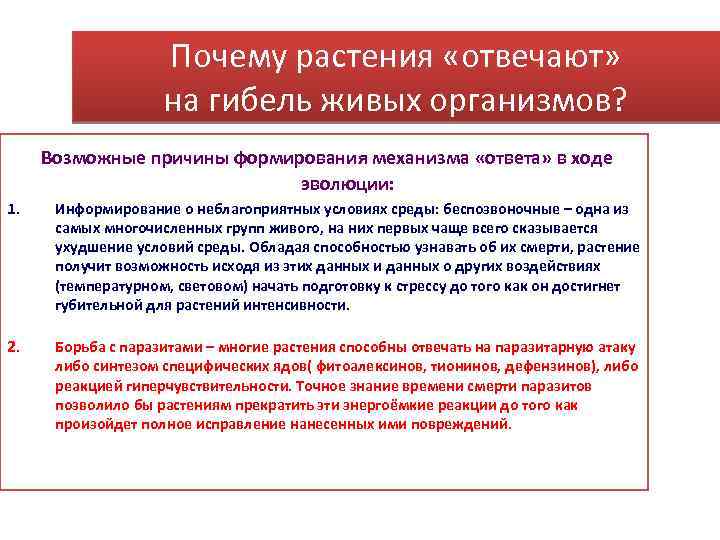 Почему растения «отвечают» на гибель живых организмов?

Возможные причины формирования механизма «ответа» в ходе эволюции:

1. Информирование о неблагоприятных условиях среды: беспозвоночные – одна из самых многочисленных групп живого, на них первых чаще всего сказывается ухудшение условий среды. Обладая способностью узнавать об их смерти, растение получит возможность исходя из этих данных и данных о других воздействиях (температурном, световом) начать подготовку к стрессу до того как он достигнет губительной для растений интенсивности.

2. Борьба с паразитами – многие растения способны отвечать на паразитарную атаку либо синтезом специфических ядов( фитоалексинов, тионинов, дефензинов), либо реакцией гиперчувствительности. Точное знание времени смерти паразитов позволило бы растениям прекратить эти энергоёмкие реакции до того как произойдет полное исправление нанесенных ими повреждений.